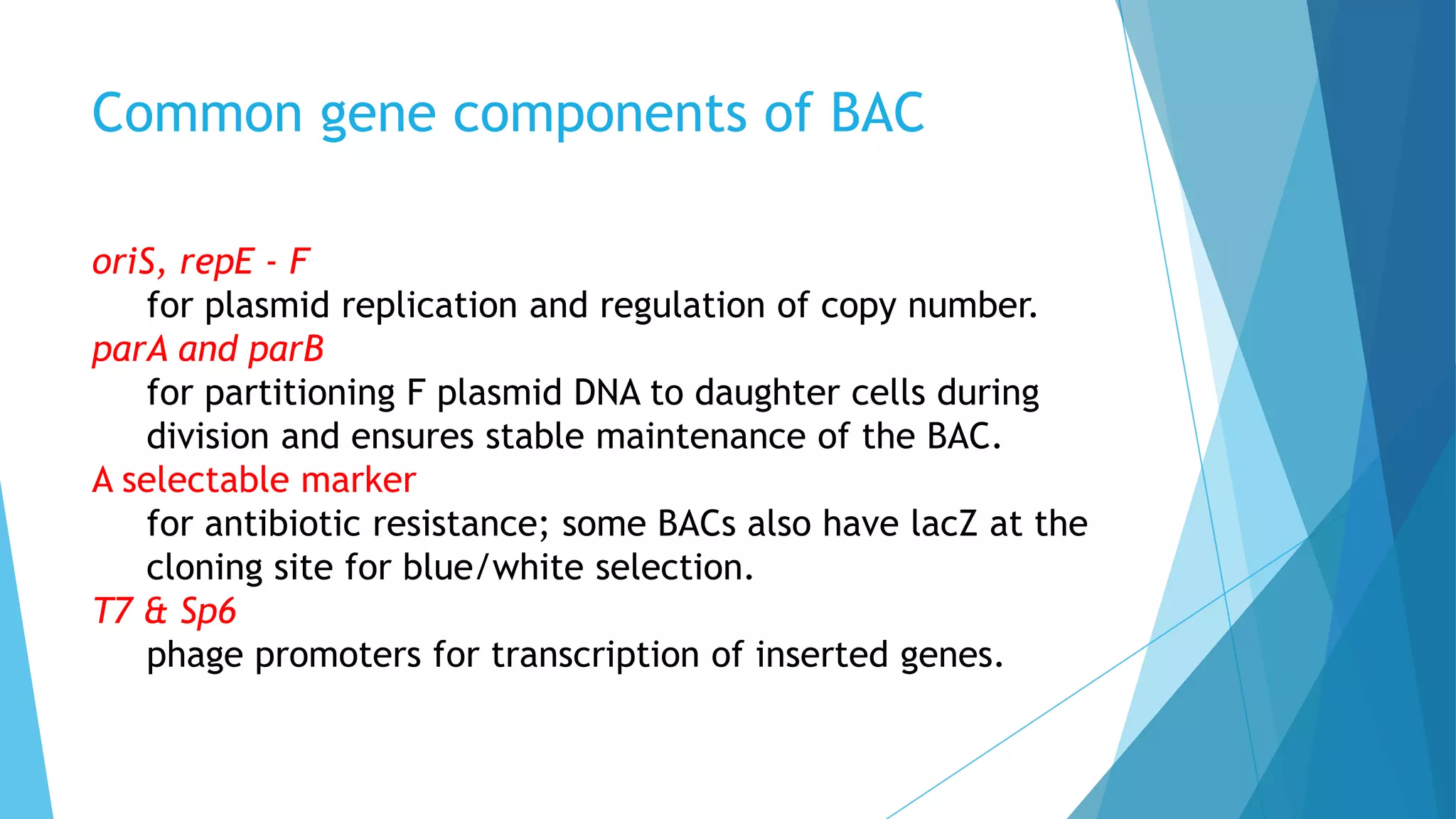 Common gene components of BAC

oriS, repE - F
for plasmid replication and regulation of copy number.
parA and parB
for partitioning F plasmid DNA to daughter cells during division and ensures stable maintenance of the BAC.
A selectable marker
for antibiotic resistance; some BACs also have lacZ at the cloning site for blue/white selection.
T7 & Sp6
phage promoters for transcription of inserted genes.